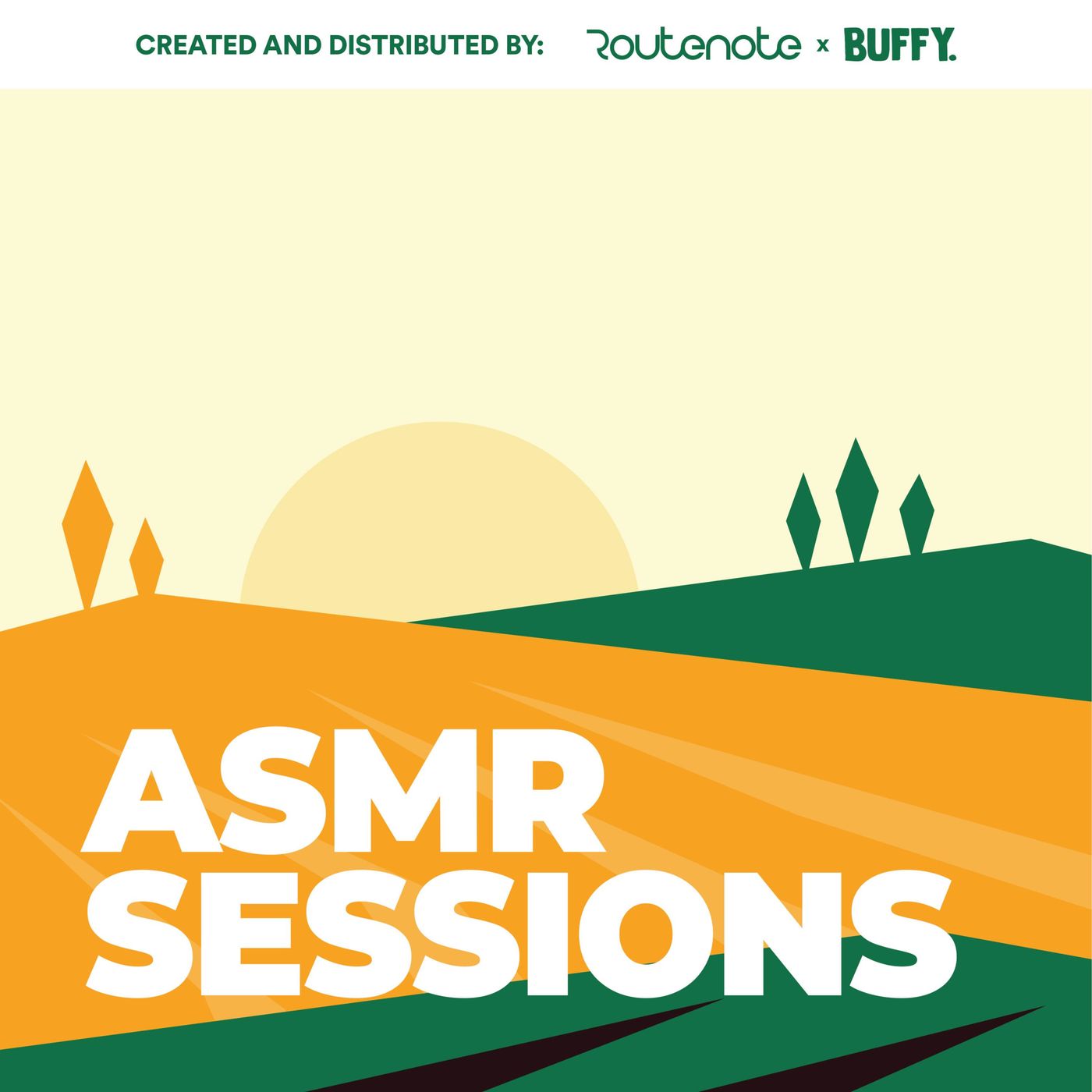 CREATED AND DISTRIBUTED BY: Routenote x BUFFY.

ASMR SESSIONS